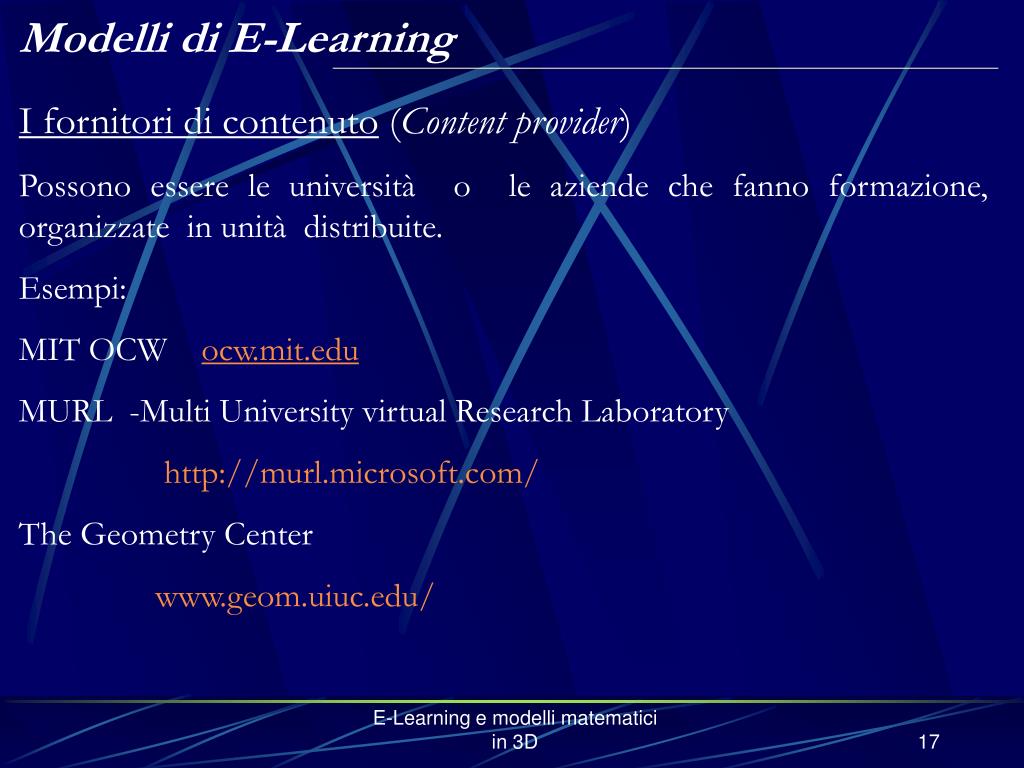 Modelli di E-Learning

I fornitori di contenuto (Content provider)

Possono essere le università o le aziende che fanno formazione, organizzate in unità distribuite.

Esempi:

MIT OCW ocw.mit.edu

MURL -Multi University virtual Research Laboratory

http://murl.microsoft.com/

The Geometry Center

www.geom.uiuc.edu/

E-Learning e modelli matematici in 3D

17